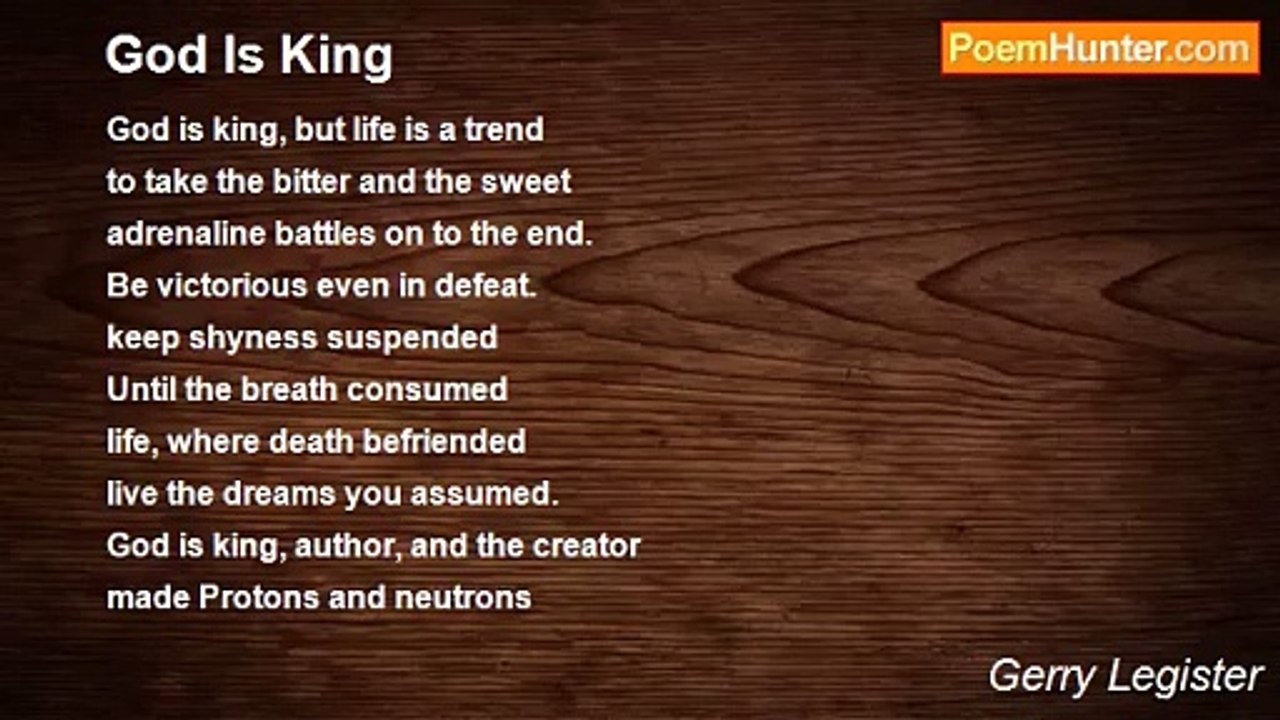 God Is King

PoemHunter.com

God is king, but life is a trend
to take the bitter and the sweet
adrenaline battles on to the end.
Be victorious even in defeat.
keep shyness suspended
Until the breath consumed
life, where death befriended
live the dreams you assumed.
God is king, author, and the creator
made Protons and neutrons

Gerry Legister